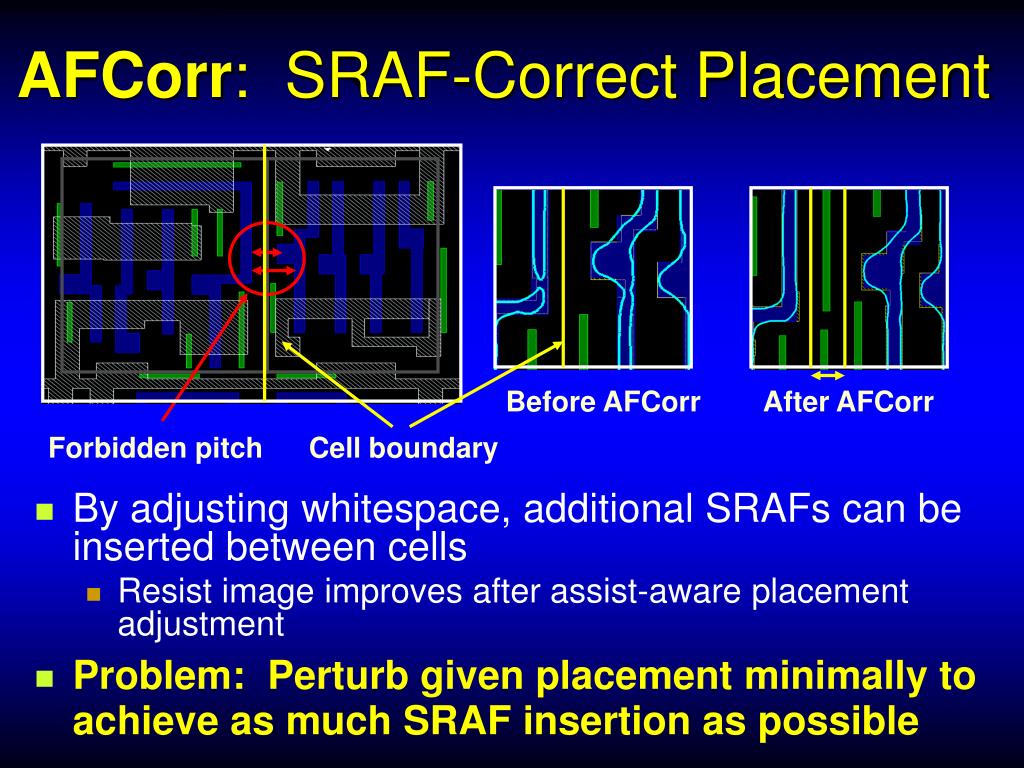 AFCorr: SRAF-Correct Placement

Before AFCorr

After AFCorr

Forbidden pitch

Cell boundary

By adjusting whitespace, additional SRAFs can be inserted between cells

Resist image improves after assist-aware placement adjustment

Problem: Perturb given placement minimally to achieve as much SRAF insertion as possible